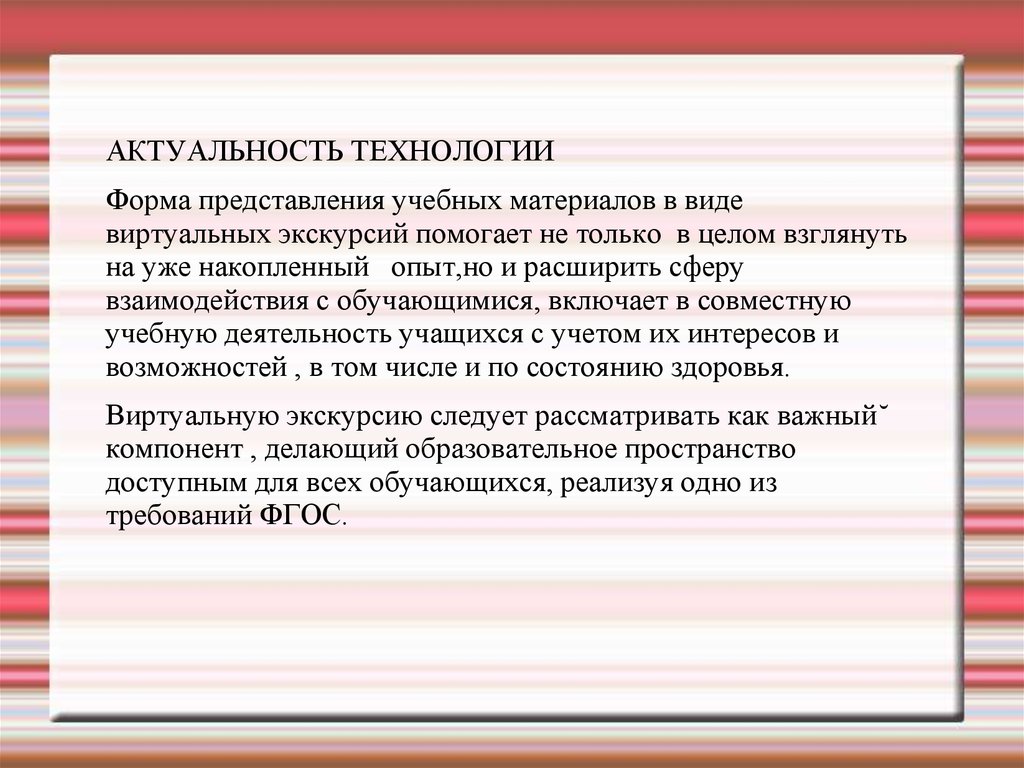 АКТУАЛЬНОСТЬ ТЕХНОЛОГИИ

Форма представления учебных материалов в виде виртуальных экскурсий помогает не только в целом взглянуть на уже накопленный опыт,но и расширить сферу взаимодействия с обучающимися, включает в совместную учебную деятельность учащихся с учетом их интересов и возможностей , в том числе и по состоянию здоровья.

Виртуальную экскурсию следует рассматривать как важный˘ компонент , делающий образовательное пространство доступным для всех обучающихся, реализуя одно из требований ФГОС.